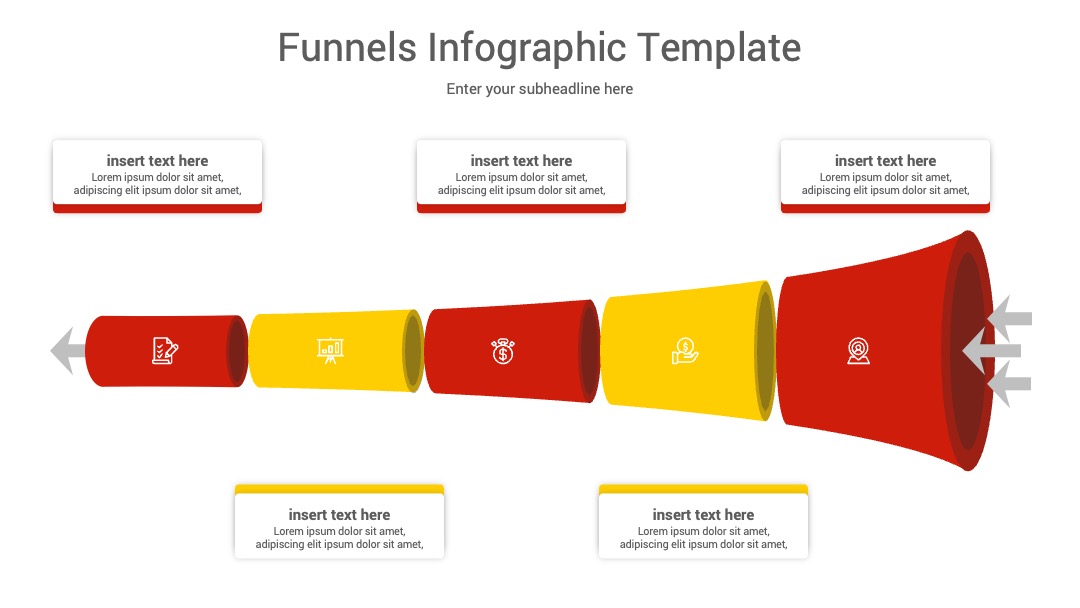 Funnels Infographic Template

Enter your subheadline here

insert text here
Lorem ipsum dolor sit amet, adipiscing elit ipsum dolor sit amet,

insert text here
Lorem ipsum dolor sit amet, adipiscing elit ipsum dolor sit amet,

insert text here
Lorem ipsum dolor sit amet, adipiscing elit ipsum dolor sit amet,

insert text here
Lorem ipsum dolor sit amet, adipiscing elit ipsum dolor sit amet,

insert text here
Lorem ipsum dolor sit amet, adipiscing elit ipsum dolor sit amet,